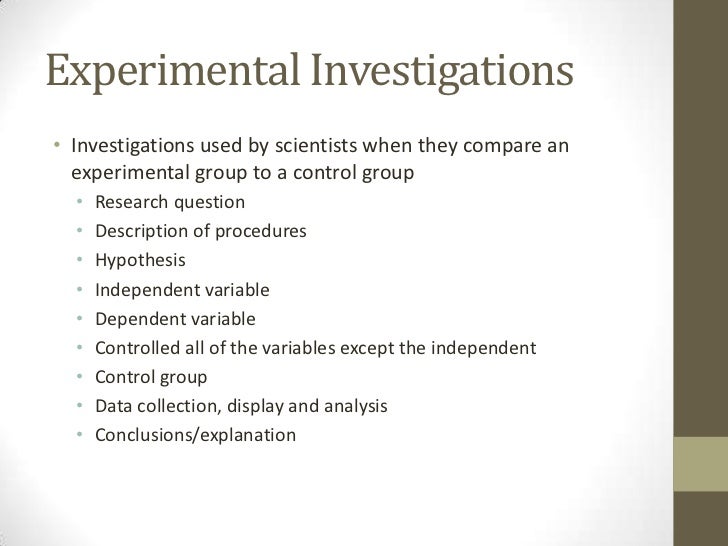 Experimental Investigations

• Investigations used by scientists when they compare an experimental group to a control group
  • Research question
  • Description of procedures
  • Hypothesis
  • Independent variable
  • Dependent variable
  • Controlled all of the variables except the independent
  • Control group
  • Data collection, display and analysis
  • Conclusions/explanation